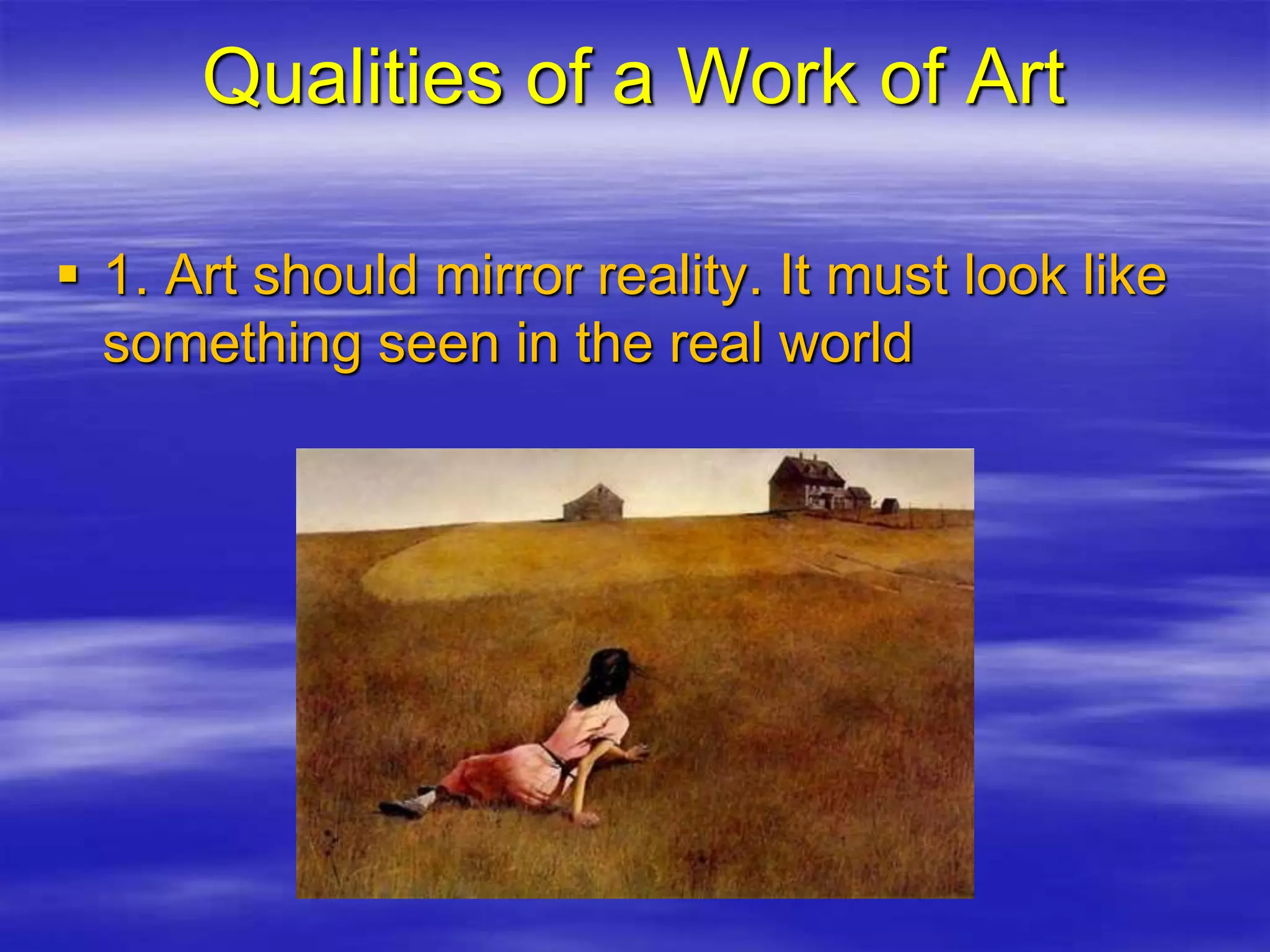 Qualities of a Work of Art

▪ 1. Art should mirror reality. It must look like something seen in the real world